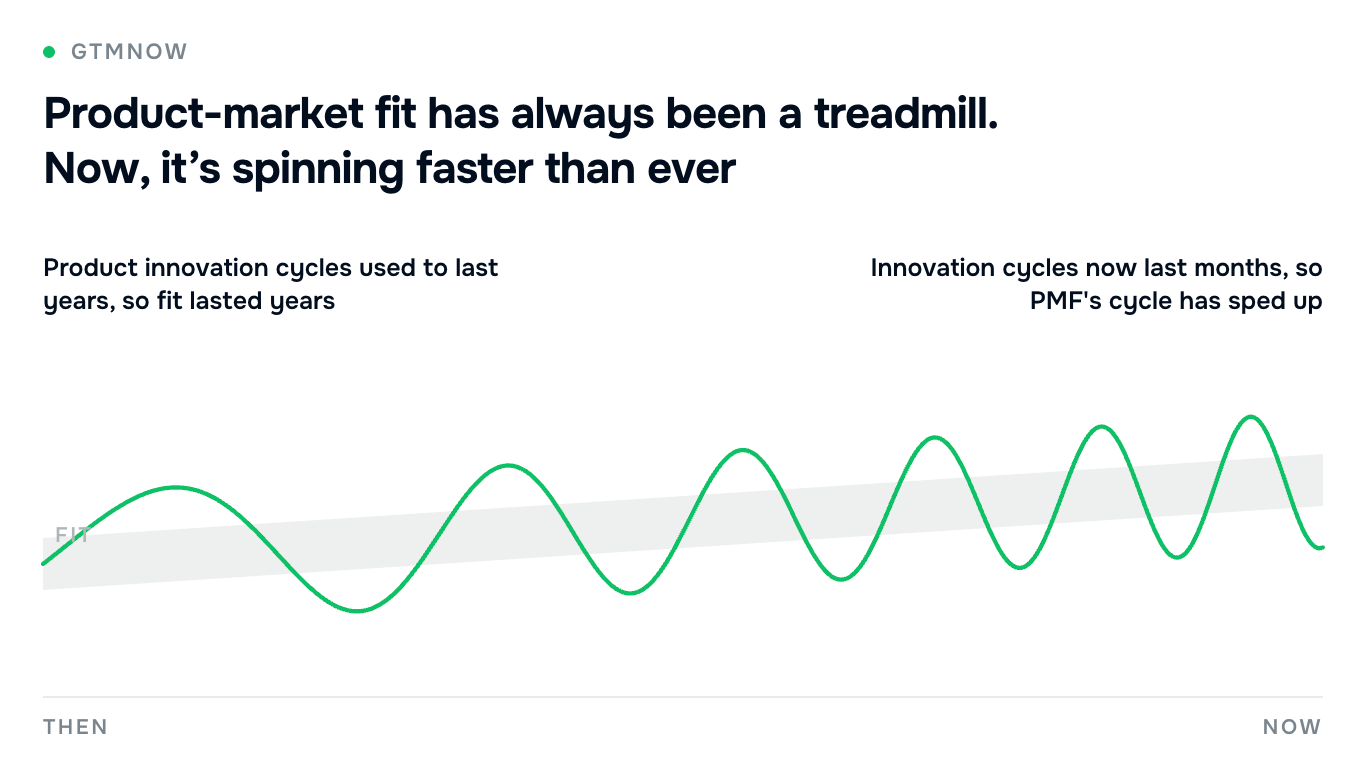 GTMNOW

Product-market fit has always been a treadmill. Now, it's spinning faster than ever

Product innovation cycles used to last years, so fit lasted years

Innovation cycles now last months, so PMF's cycle has sped up

FIT

THEN

NOW